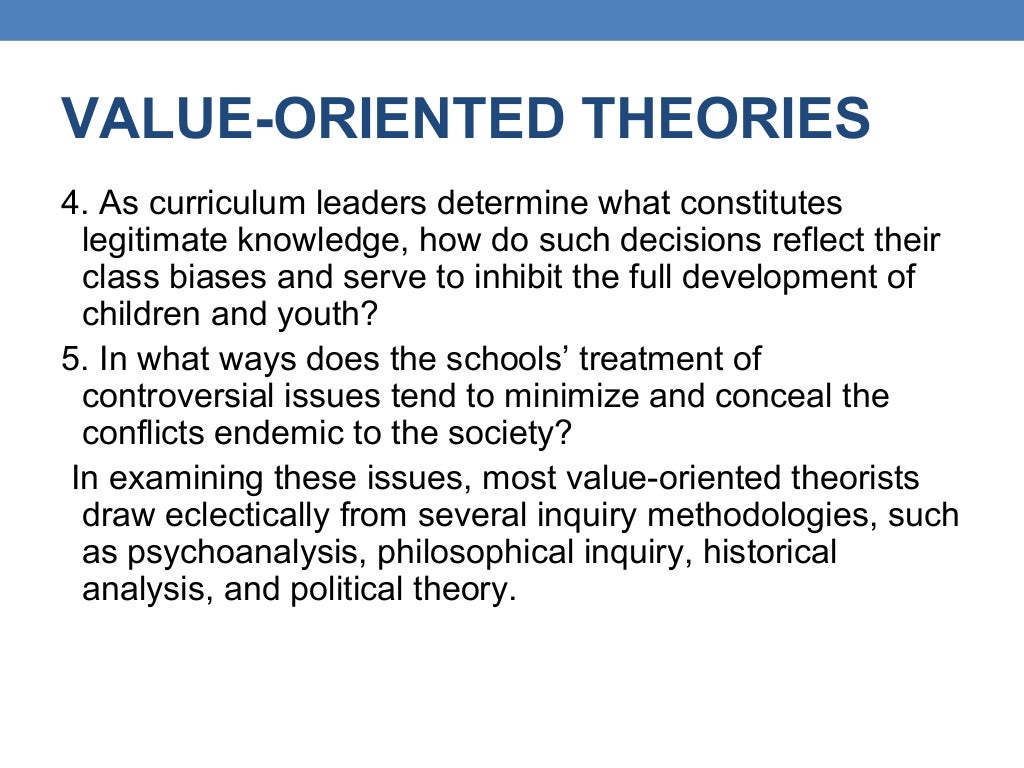 VALUE-ORIENTED THEORIES

4. As curriculum leaders determine what constitutes legitimate knowledge, how do such decisions reflect their class biases and serve to inhibit the full development of children and youth?

5. In what ways does the schools' treatment of controversial issues tend to minimize and conceal the conflicts endemic to the society?

In examining these issues, most value-oriented theorists draw eclectically from several inquiry methodologies, such as psychoanalysis, philosophical inquiry, historical analysis, and political theory.